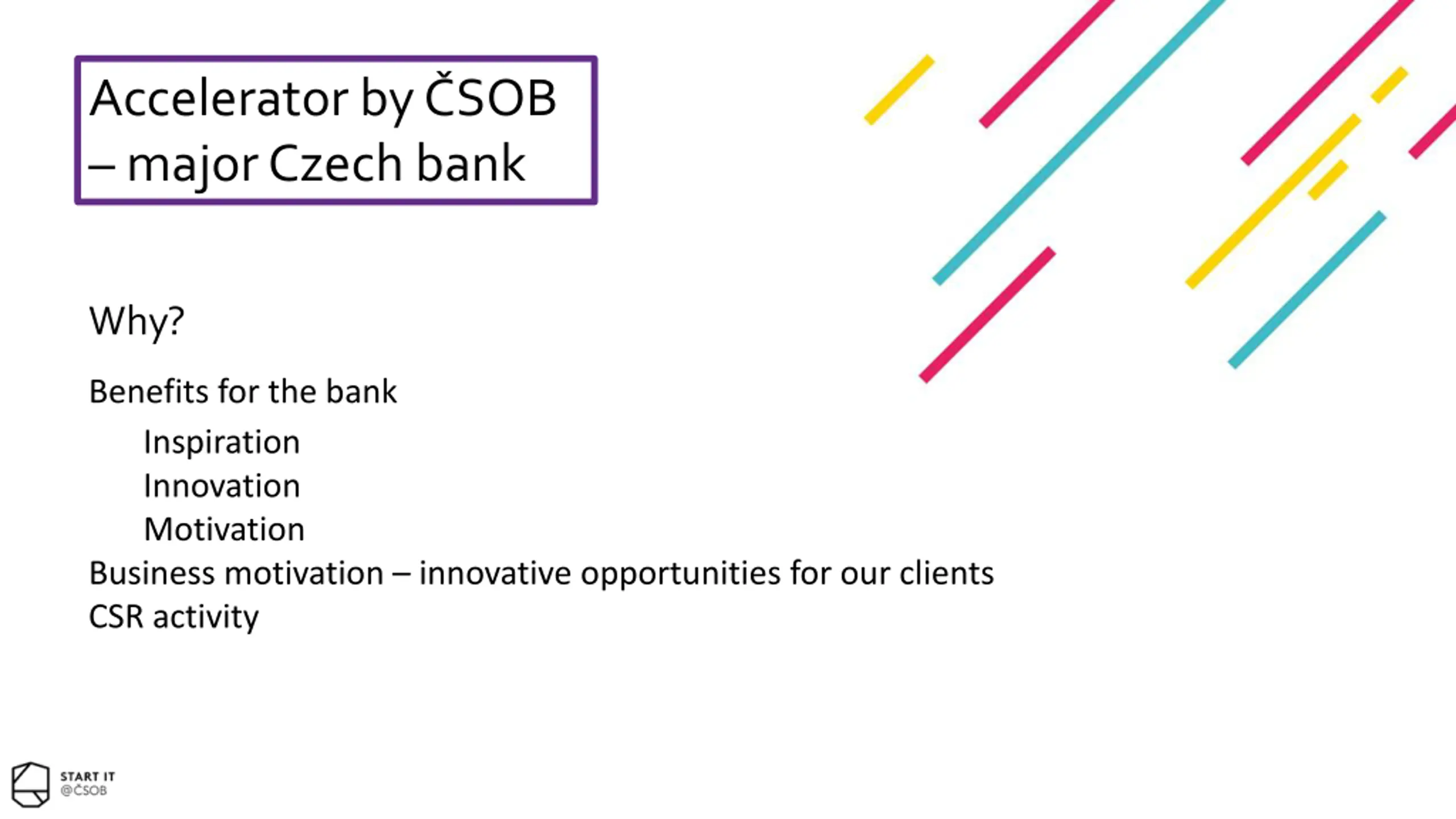 Accelerator by ČSOB – major Czech bank

Why?

Benefits for the bank

Inspiration

Innovation

Motivation

Business motivation – innovative opportunities for our clients

CSR activity

START IT
@ČSOB